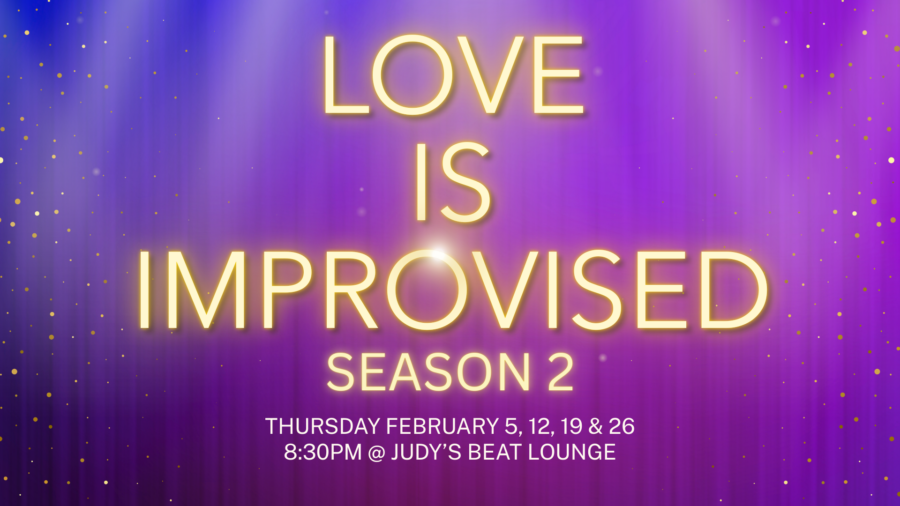 LOVE
IS
IMPROVISED
SEASON 2

THURSDAY FEBRUARY 5, 12, 19 & 26
8:30PM @ JUDY'S BEAT LOUNGE